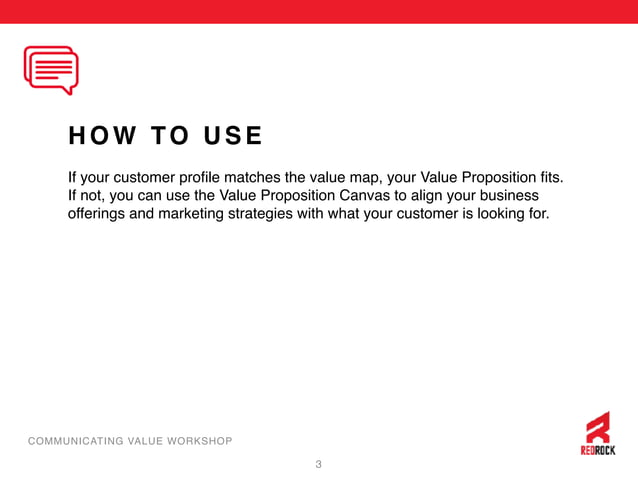 HOW TO USE

If your customer profile matches the value map, your Value Proposition fits. If not, you can use the Value Proposition Canvas to align your business offerings and marketing strategies with what your customer is looking for.

COMMUNICATING VALUE WORKSHOP

REDROCK

3